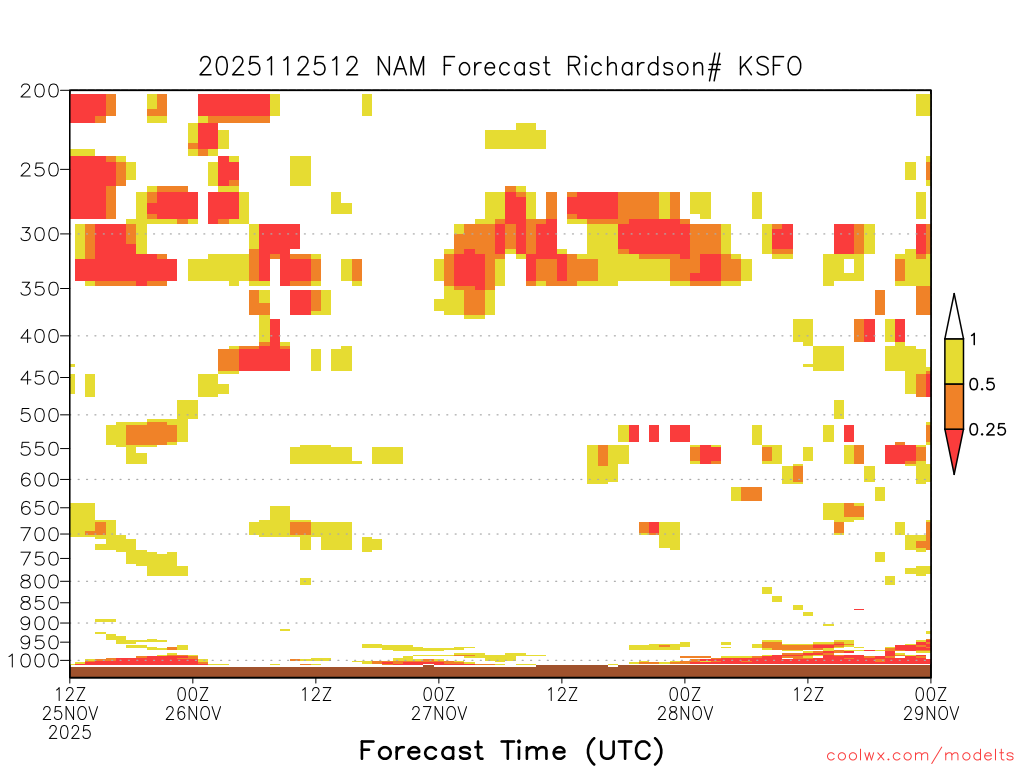 2025112512 NAM Forecast Richardson# KSFO

200
250
300
350
400
450
500
550
600
650
700
750
800
850
900
950
1000

1
0.5
0.25

12Z 25NOV 2025
00Z 26NOV
12Z
00Z 27NOV
12Z
00Z 28NOV
12Z
00Z 29NOV

Forecast Time (UTC)

coolwx.com/modelts